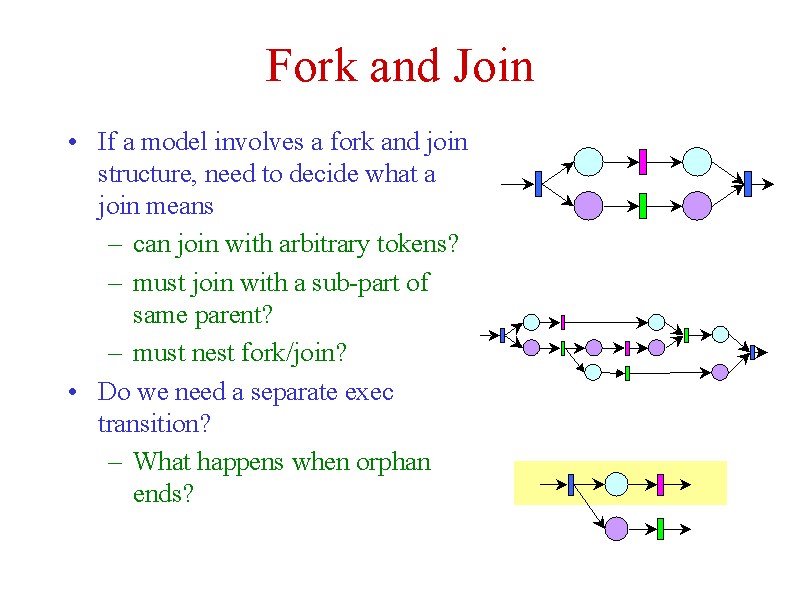 Fork and Join

• If a model involves a fork and join structure, need to decide what a join means
– can join with arbitrary tokens?
– must join with a sub-part of same parent?
– must nest fork/join?
• Do we need a separate exec transition?
– What happens when orphan ends?